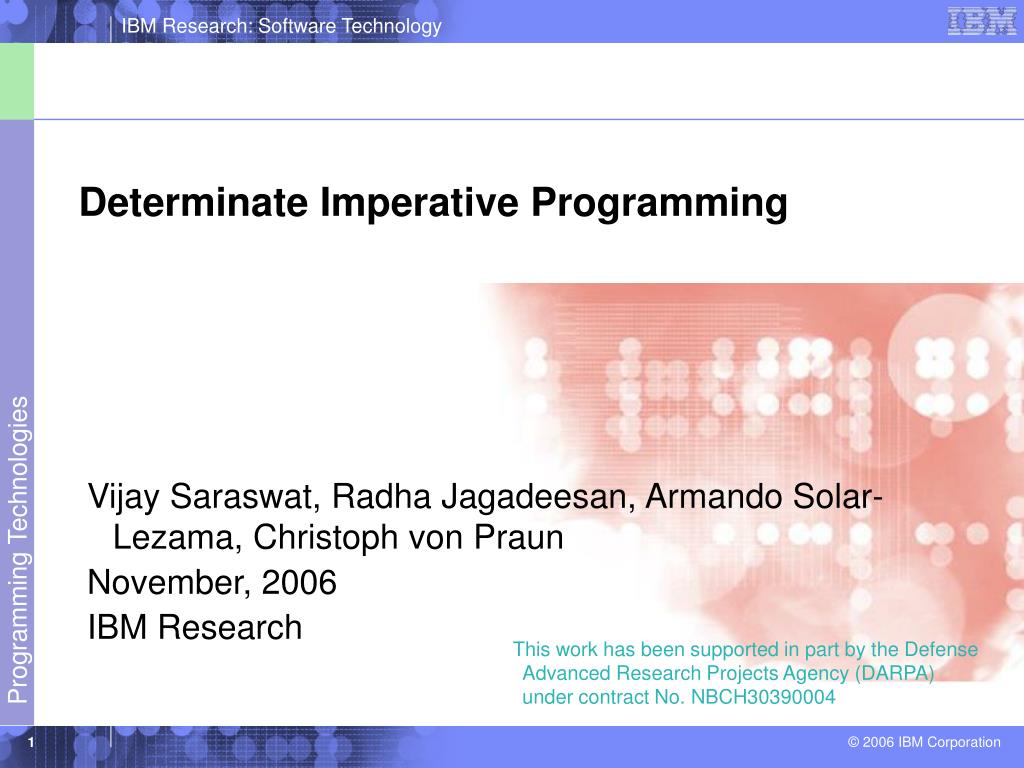 IBM Research: Software Technology

IBM

Programming Technologies

Determinate Imperative Programming

Vijay Saraswat, Radha Jagadeesan, Armando Solar-Lezama, Christoph von Praun

November, 2006

IBM Research

This work has been supported in part by the Defense Advanced Research Projects Agency (DARPA) under contract No. NBCH30390004

1

© 2006 IBM Corporation